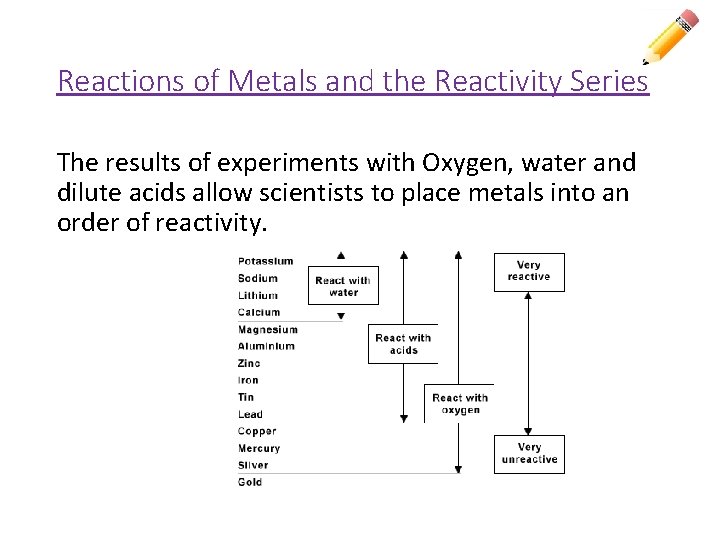 Reactions of Metals and the Reactivity Series

The results of experiments with Oxygen, water and dilute acids allow scientists to place metals into an order of reactivity.

Potassium
Sodium
Lithium
Calcium
Magnesium
Aluminium
Zinc
Iron
Tin
Lead
Copper
Mercury
Silver
Gold

React with water

React with acids

React with oxygen

Very reactive

Very unreactive